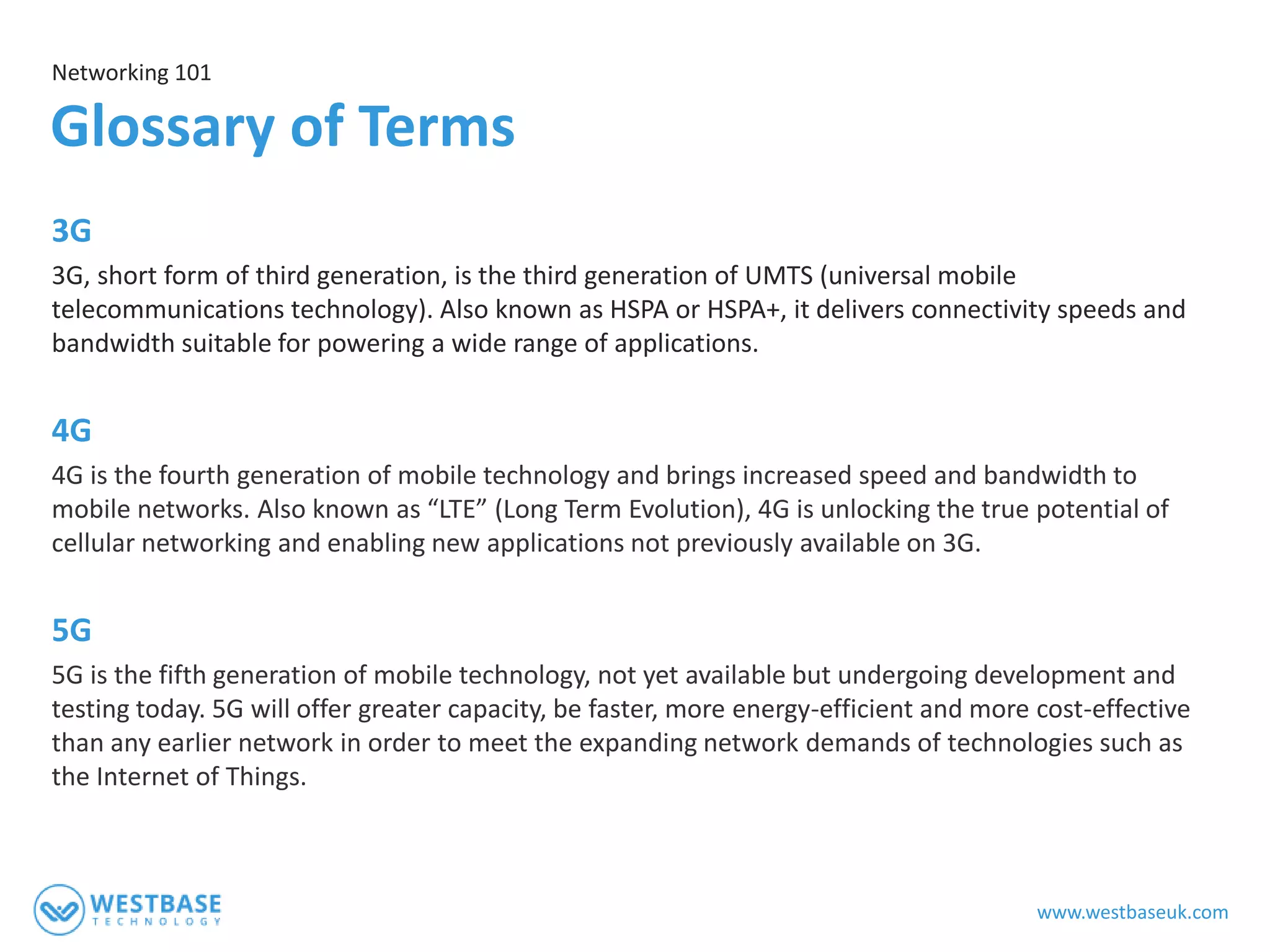 Networking 101

Glossary of Terms

3G

3G, short form of third generation, is the third generation of UMTS (universal mobile telecommunications technology). Also known as HSPA or HSPA+, it delivers connectivity speeds and bandwidth suitable for powering a wide range of applications.

4G

4G is the fourth generation of mobile technology and brings increased speed and bandwidth to mobile networks. Also known as “LTE” (Long Term Evolution), 4G is unlocking the true potential of cellular networking and enabling new applications not previously available on 3G.

5G

5G is the fifth generation of mobile technology, not yet available but undergoing development and testing today. 5G will offer greater capacity, be faster, more energy-efficient and more cost-effective than any earlier network in order to meet the expanding network demands of technologies such as the Internet of Things.

WESTBASE TECHNOLOGY

www.westbaseuk.com